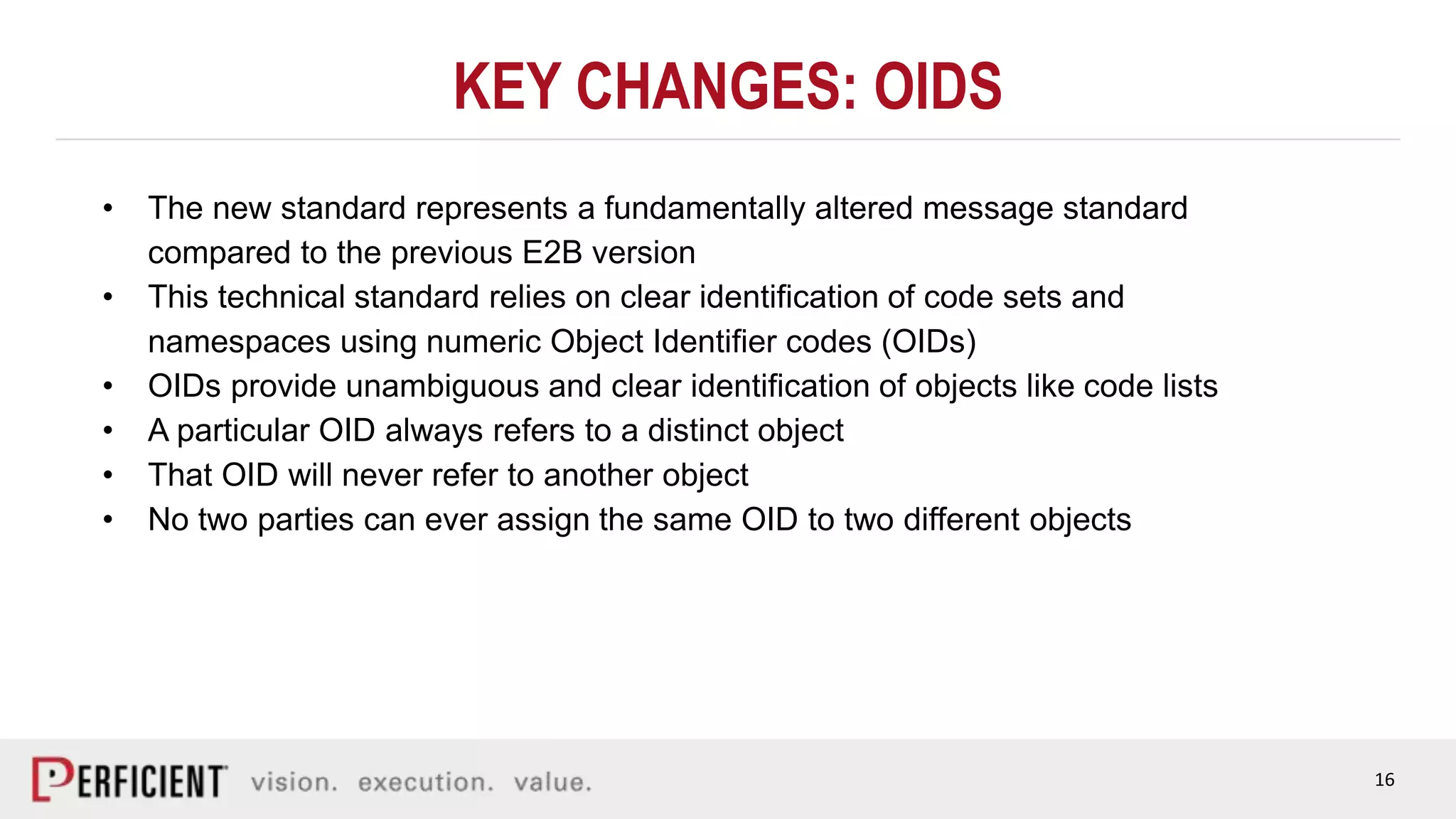 KEY CHANGES: OIDS

• The new standard represents a fundamentally altered message standard compared to the previous E2B version
• This technical standard relies on clear identification of code sets and namespaces using numeric Object Identifier codes (OIDs)
• OIDs provide unambiguous and clear identification of objects like code lists
• A particular OID always refers to a distinct object
• That OID will never refer to another object
• No two parties can ever assign the same OID to two different objects

PERFICIENT vision. execution. value.

16